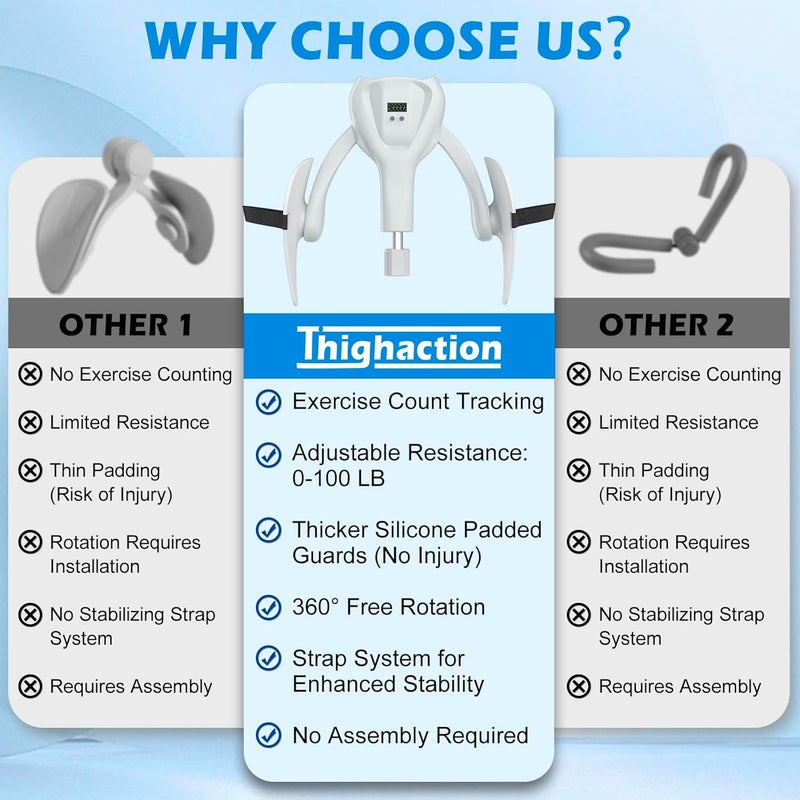 WHY CHOOSE US?

OTHER 1

No Exercise Counting

Limited Resistance

Thin Padding (Risk of Injury)

Rotation Requires Installation

No Stabilizing Strap System

Requires Assembly

Thighaction

Exercise Count Tracking

Adjustable Resistance: 0-100 LB

Thicker Silicone Padded Guards (No Injury)

360° Free Rotation

Strap System for Enhanced Stability

No Assembly Required

OTHER 2

No Exercise Counting

Limited Resistance

Thin Padding (Risk of Injury)

Rotation Requires Installation

No Stabilizing Strap System

Requires Assembly